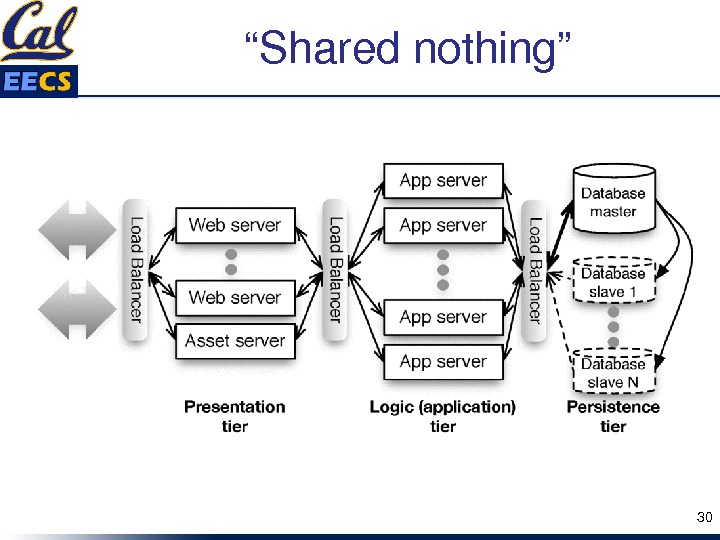 Cal
EECS

“Shared nothing”

Load Balancer

Web server

Web server

Asset server

Load Balancer

App server

App server

App server

App server

Load Balancer

Database master

Database slave 1

Database slave N

Presentation tier

Logic (application) tier

Persistence tier

30